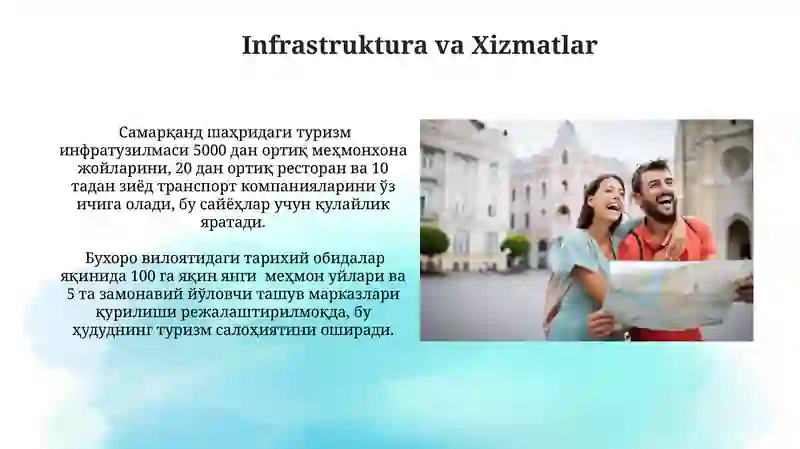 Infrastruktura va Xizmatlar

Самарқанд шаҳридаги туризм инфратузилмаси 5000 дан ортиқ меҳмонхона жойларини, 20 дан ортиқ ресторан ва 10 тадан зиёд транспорт компанияларини ўз ичига олади, бу сайёҳлар учун қулайлик яратади.

Бухоро вилоятидаги тарихий обидалар яқинида 100 га яқин янги меҳмон уйлари ва 5 та замонавий йўловчи ташув марказлари қурилиши режалаштирилмоқда, бу ҳудуднинг туризм салоҳиятини оширади.